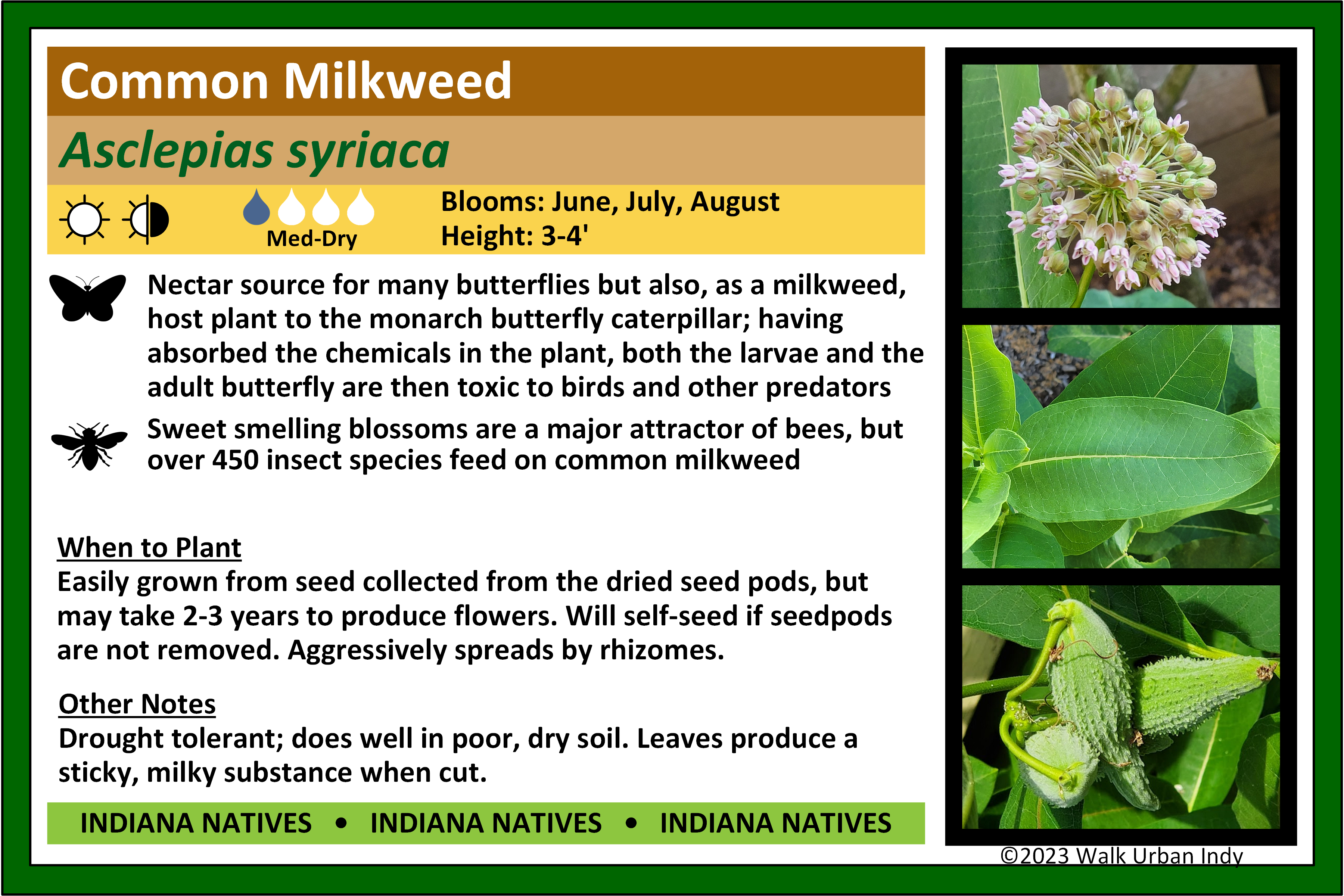 Common Milkweed

Asclepias syriaca

Med-Dry

Blooms: June, July, August
Height: 3-4'

Nectar source for many butterflies but also, as a milkweed, host plant to the monarch butterfly caterpillar; having absorbed the chemicals in the plant, both the larvae and the adult butterfly are then toxic to birds and other predators

Sweet smelling blossoms are a major attractor of bees, but over 450 insect species feed on common milkweed

When to Plant
Easily grown from seed collected from the dried seed pods, but may take 2-3 years to produce flowers. Will self-seed if seedpods are not removed. Aggressively spreads by rhizomes.

Other Notes
Drought tolerant; does well in poor, dry soil. Leaves produce a sticky, milky substance when cut.

INDIANA NATIVES • INDIANA NATIVES • INDIANA NATIVES

©2023 Walk Urban Indy